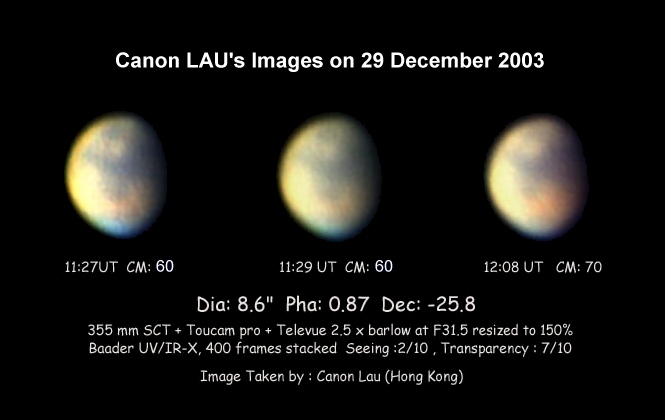 Canon LAU's Images on 29 December 2003

11:27UT CM: 60

11:29 UT CM: 60

12:08 UT CM: 70

Dia: 8.6" Pha: 0.87 Dec: -25.8

355 mm SCT + Toucam pro + Televue 2.5 x barlow at F31.5 resized to 150%
Baader UV/IR-X, 400 frames stacked Seeing :2/10 , Transparency : 7/10

Image Taken by : Canon Lau (Hong Kong)